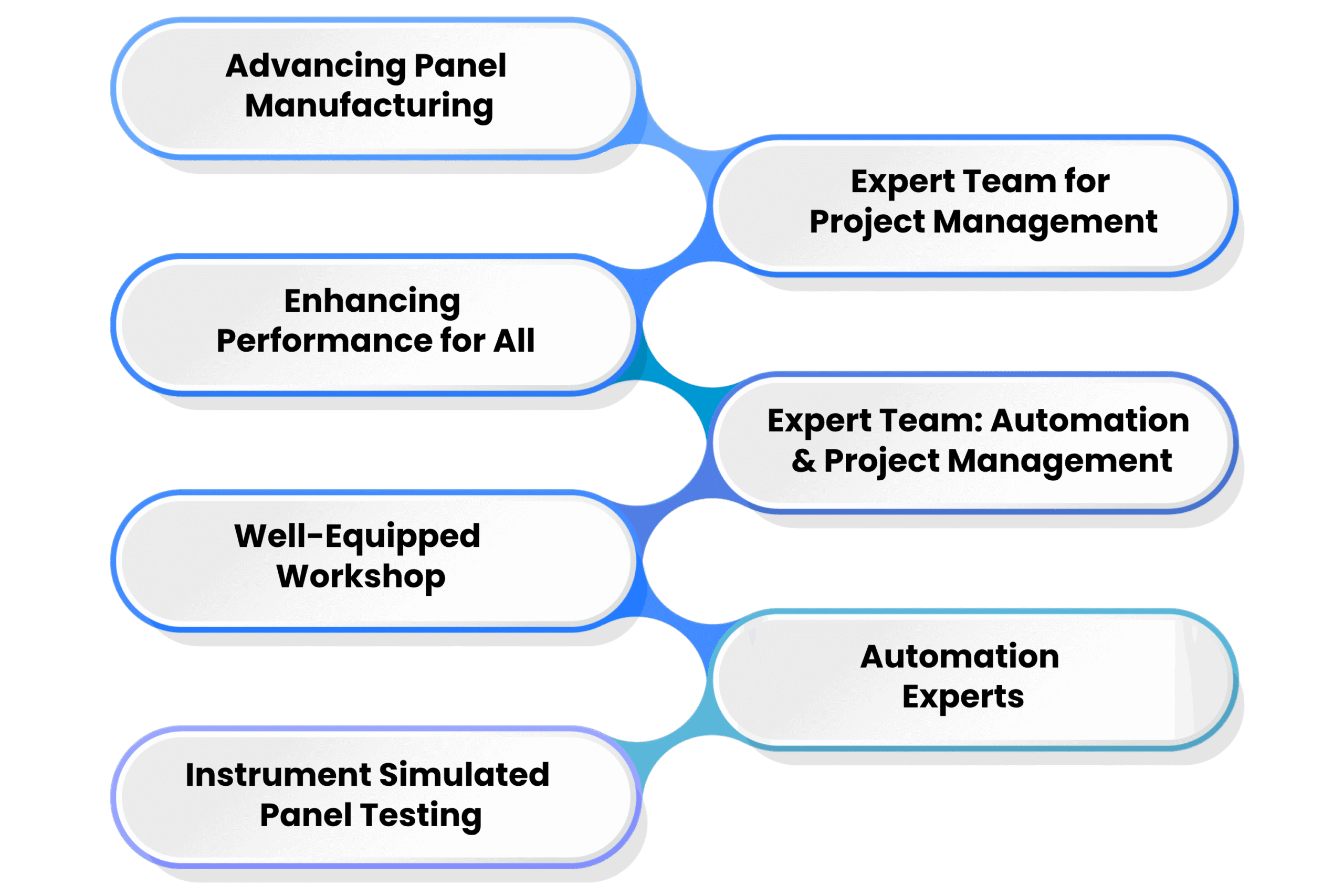 Advancing Panel Manufacturing

Expert Team for Project Management

Enhancing Performance for All

Expert Team: Automation & Project Management

Well-Equipped Workshop

Automation Experts

Instrument Simulated Panel Testing